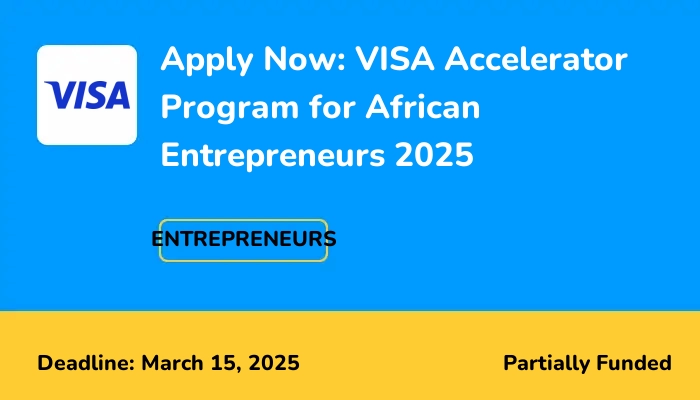 VISA

Apply Now: VISA Accelerator Program for African Entrepreneurs 2025

ENTREPRENEURS

Deadline: March 15, 2025

Partially Funded